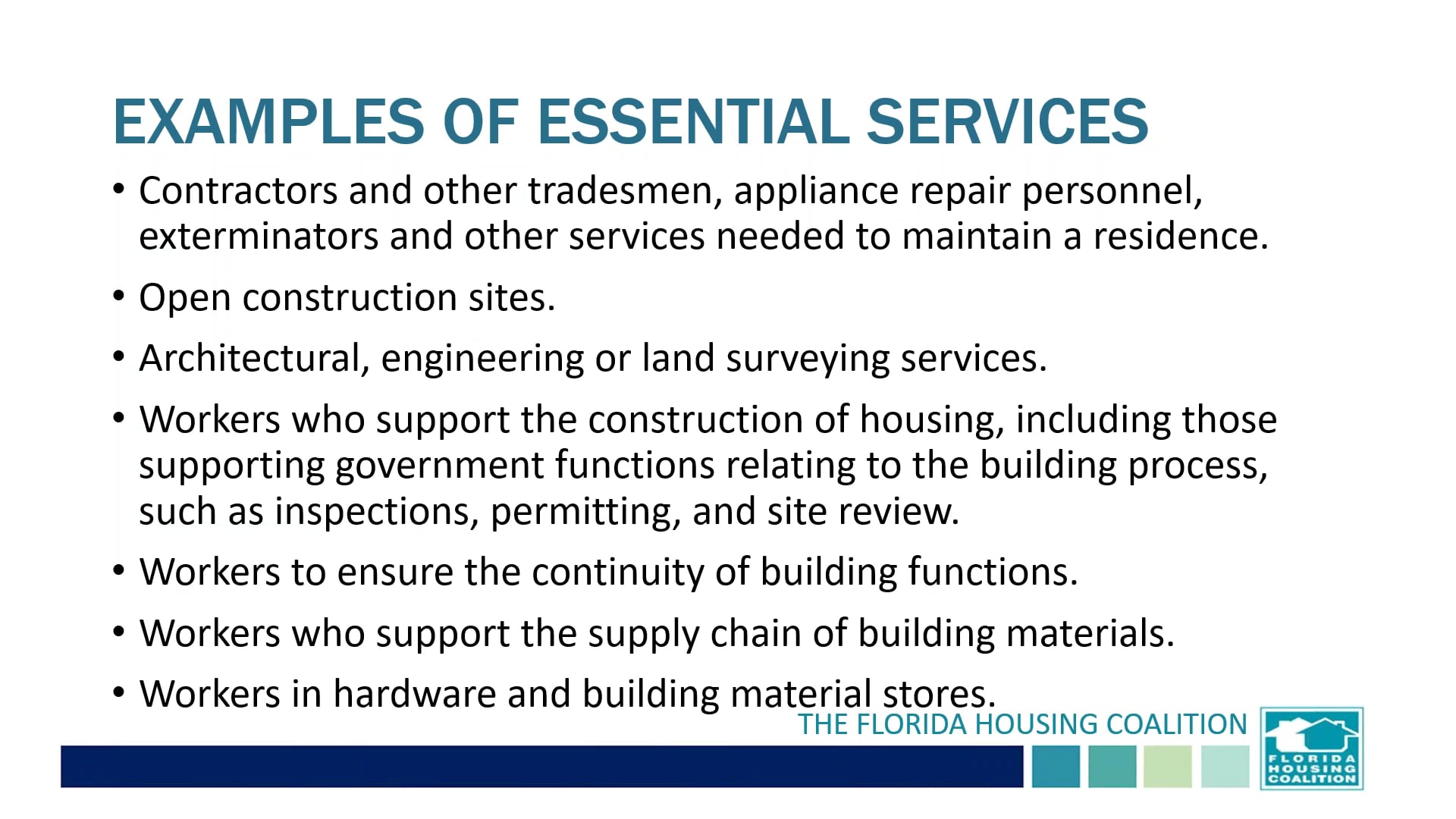 EXAMPLES OF ESSENTIAL SERVICES

• Contractors and other tradesmen, appliance repair personnel, exterminators and other services needed to maintain a residence.

• Open construction sites.

• Architectural, engineering or land surveying services.

• Workers who support the construction of housing, including those supporting government functions relating to the building process, such as inspections, permitting, and site review.

• Workers to ensure the continuity of building functions.

• Workers who support the supply chain of building materials.

• Workers in hardware and building material stores.

THE FLORIDA HOUSING COALITION

FLORIDA HOUSING COALITION